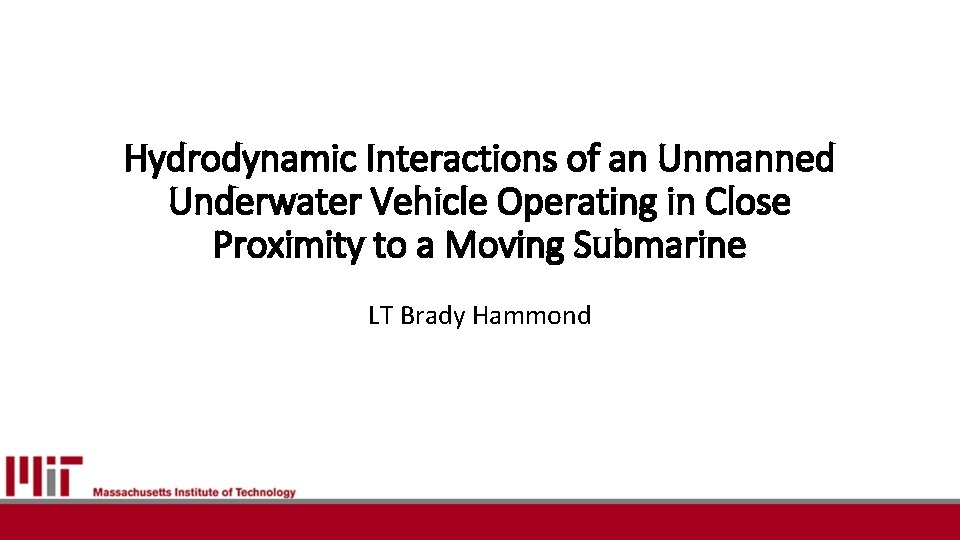 Hydrodynamic Interactions of an Unmanned Underwater Vehicle Operating in Close Proximity to a Moving Submarine

LT Brady Hammond

MIT
Massachusetts Institute of Technology